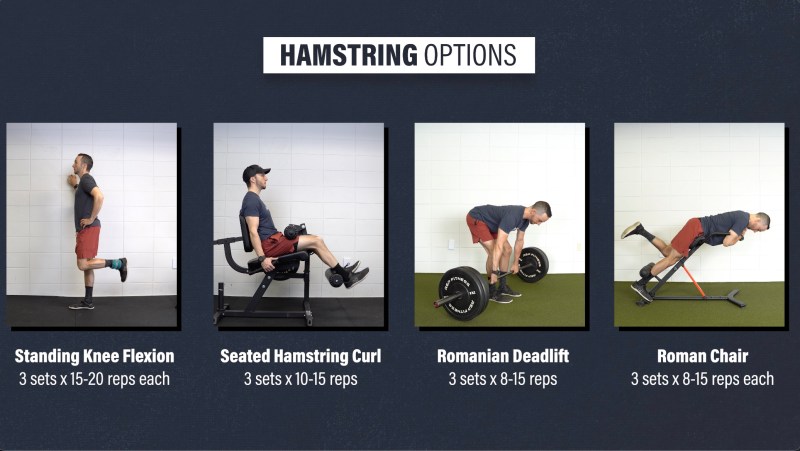 HAMSTRING OPTIONS

Standing Knee Flexion
3 sets x 15-20 reps each

Seated Hamstring Curl
3 sets x 10-15 reps

Romanian Deadlift
3 sets x 8-15 reps

Roman Chair
3 sets x 8-15 reps each